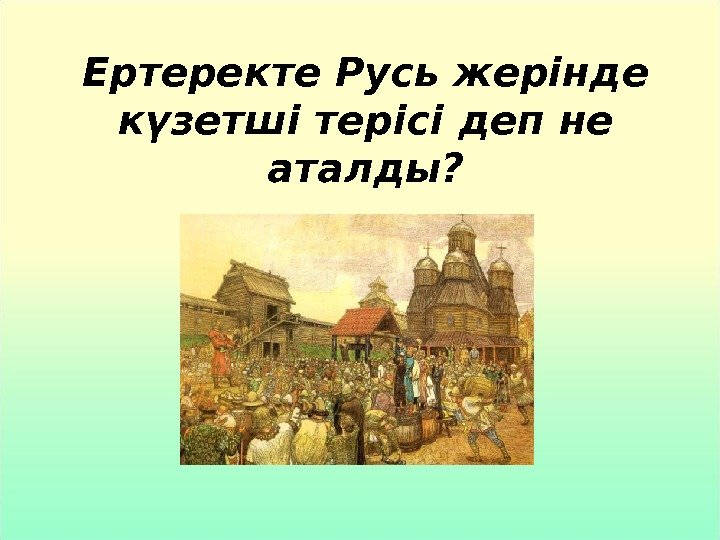 Ертеректе Русь жерінде күзетші терісі деп не аталды?